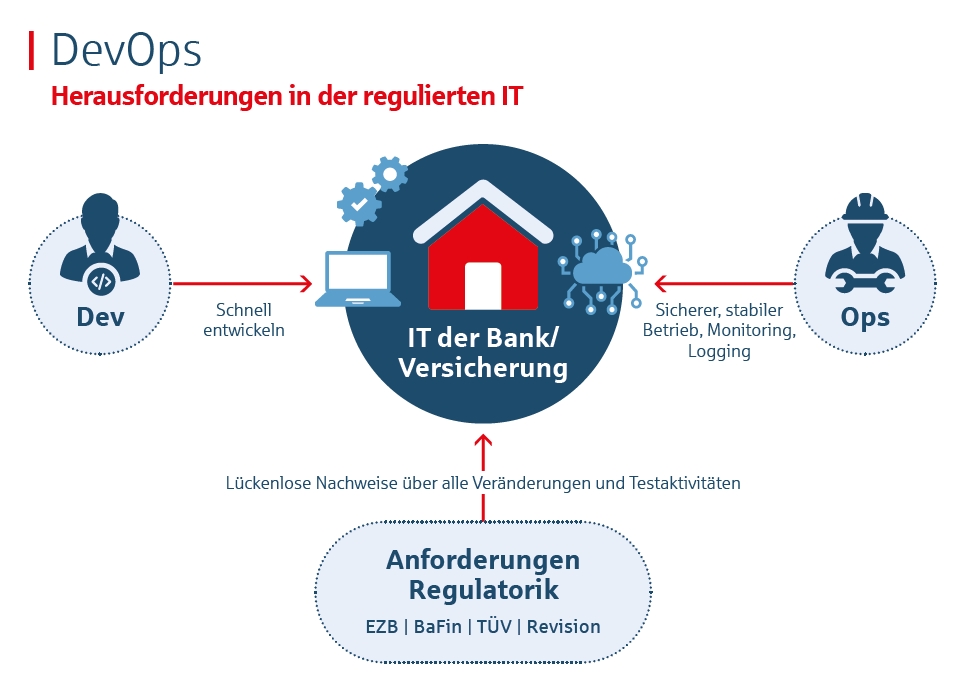 DevOps

Herausforderungen in der regulierten IT

Dev

Schnell entwickeln

IT der Bank/ Versicherung

Sicherer, stabiler Betrieb, Monitoring, Logging

Ops

Lückenlose Nachweise über alle Veränderungen und Testaktivitäten

Anforderungen Regulatorik

EZB | BaFin | TÜV | Revision